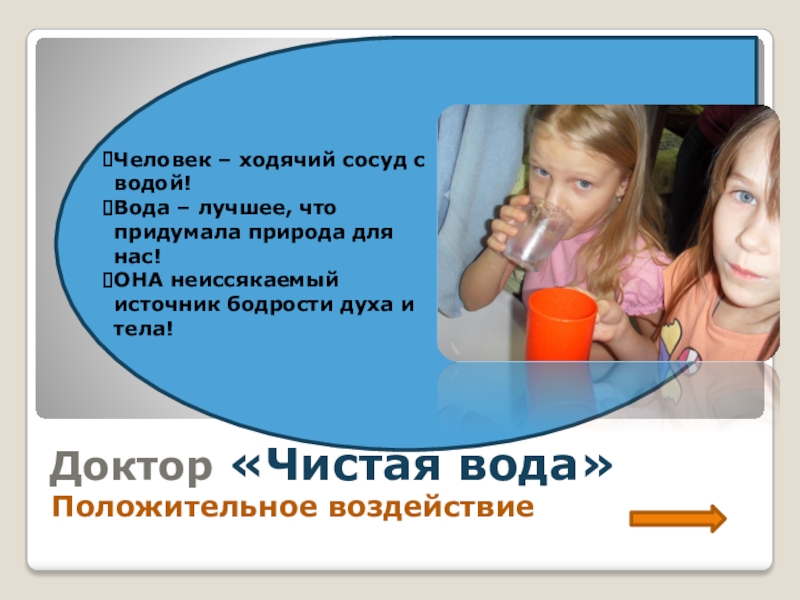 Человек – ходячий сосуд с водой!
Вода – лучшее, что придумала природа для нас!
ОНА неиссякаемый источник бодрости духа и тела!

Доктор «Чистая вода»
Положительное воздействие